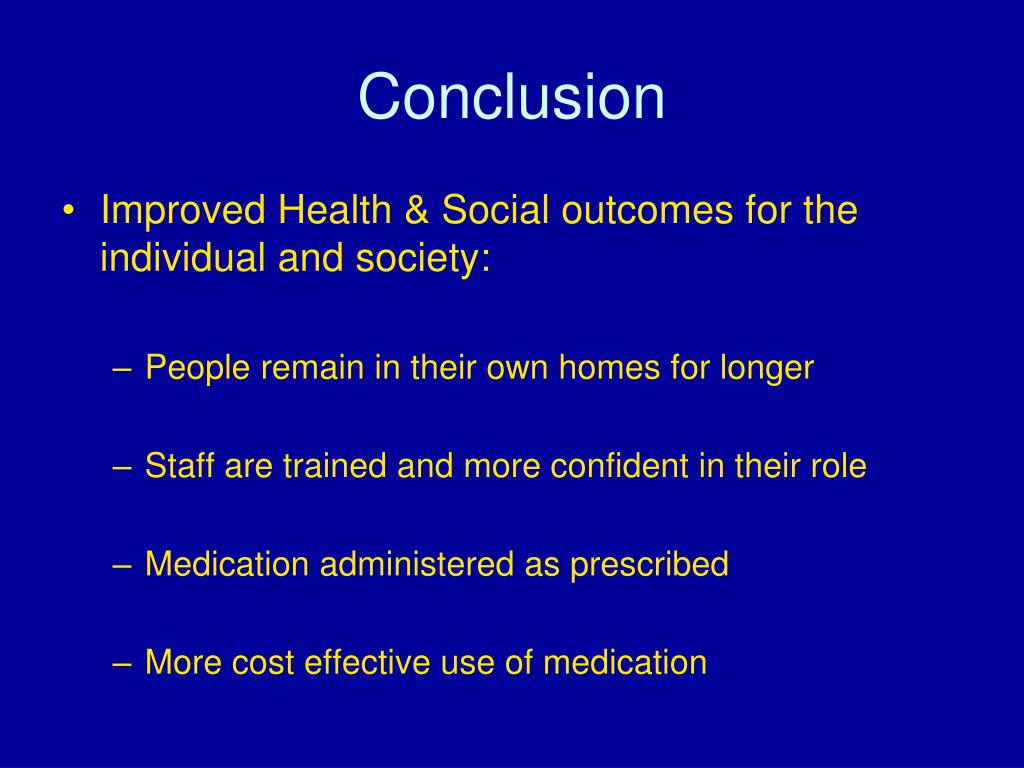 Conclusion

• Improved Health & Social outcomes for the individual and society:

– People remain in their own homes for longer

– Staff are trained and more confident in their role

– Medication administered as prescribed

– More cost effective use of medication